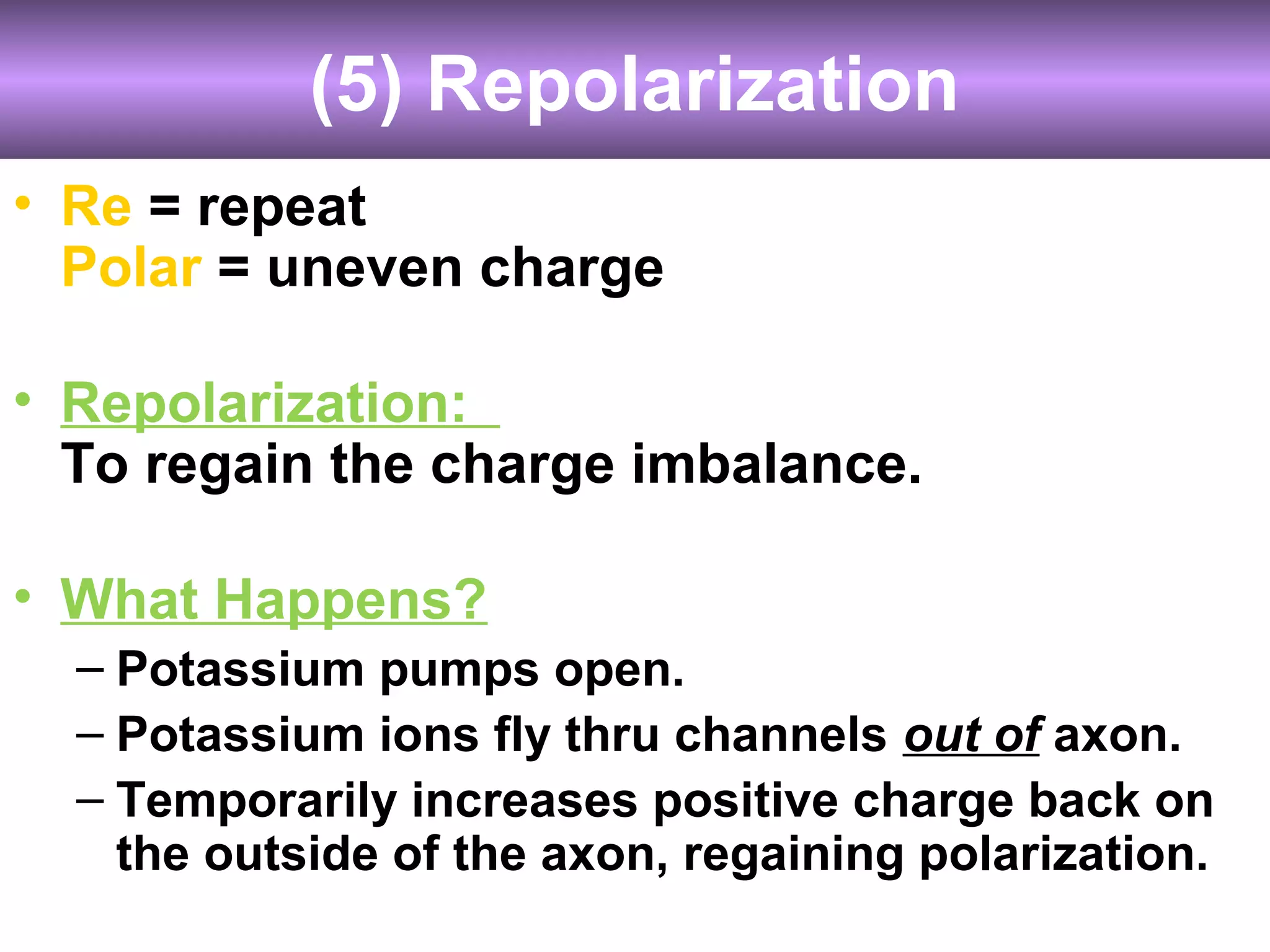 (5) Repolarization

• Re = repeat
Polar = uneven charge

• Repolarization:
To regain the charge imbalance.

• What Happens?
– Potassium pumps open.
– Potassium ions fly thru channels out of axon.
– Temporarily increases positive charge back on the outside of the axon, regaining polarization.